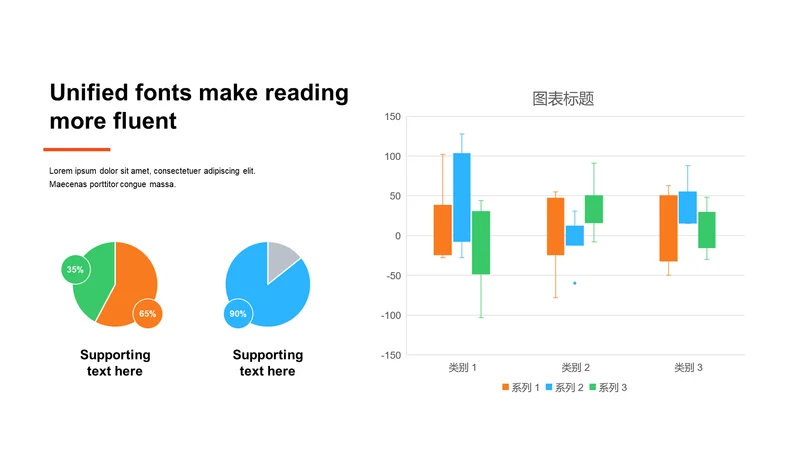 Unified fonts make reading more fluent

Lorem ipsum dolor sit amet, consectetuer adipiscing elit. Maecenas porttitor congue massa.

35%

65%

Supporting text here

90%

Supporting text here

图表标题

150
100
50
0
-50
-100
-150

类别 1
类别 2
类别 3

系列 1 系列 2 系列 3